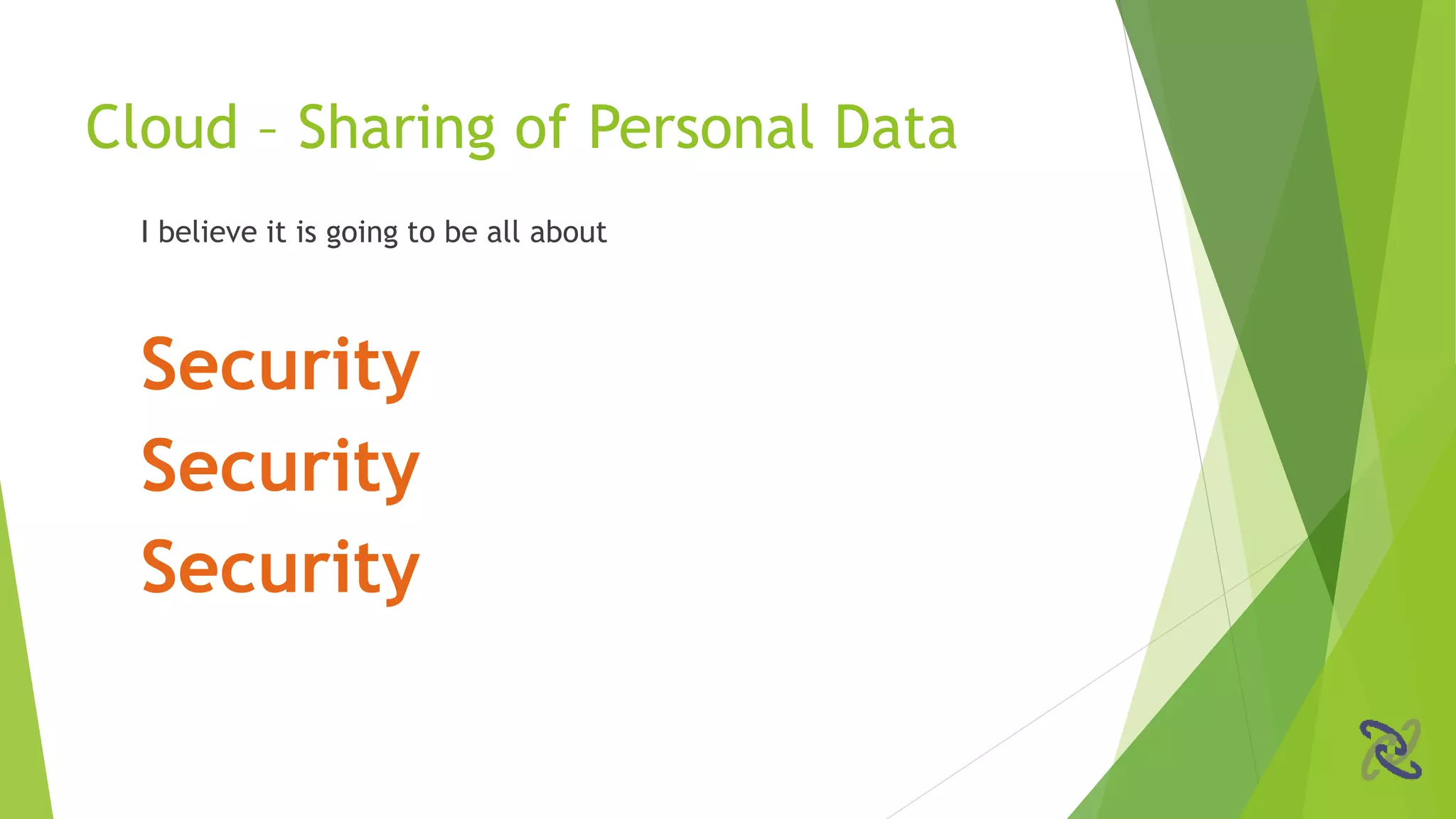 Cloud – Sharing of Personal Data

I believe it is going to be all about

Security
Security
Security